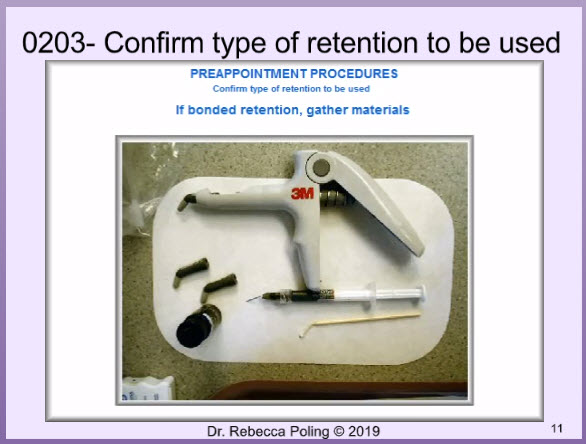 0203- Confirm type of retention to be used

PREAPPOINTMENT PROCEDURES

Confirm type of retention to be used

If bonded retention, gather materials

3M

Dr. Rebecca Poling © 2019

11